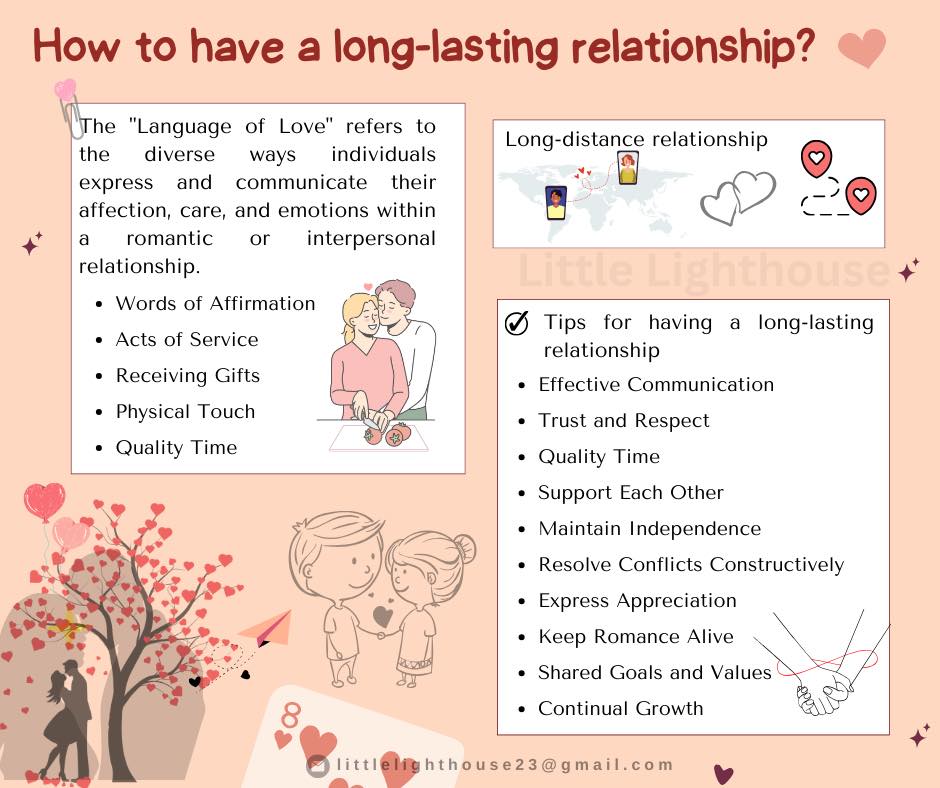 How to have a long-lasting relationship?

The "Language of Love" refers to the diverse ways individuals express and communicate their affection, care, and emotions within a romantic or interpersonal relationship.

- Words of Affirmation
- Acts of Service
- Receiving Gifts
- Physical Touch
- Quality Time

Long-distance relationship

Little Lighthouse

Tips for having a long-lasting relationship

- Effective Communication
- Trust and Respect
- Quality Time
- Support Each Other
- Maintain Independence
- Resolve Conflicts Constructively
- Express Appreciation
- Keep Romance Alive
- Shared Goals and Values
- Continual Growth

8

littlelighthouse23@gmail.com